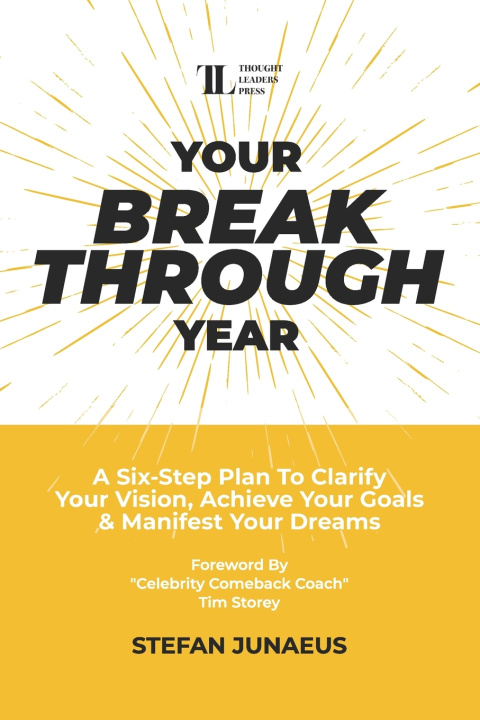 TL THOUGHT LEADERS PRESS

YOUR BREAK THROUGH YEAR

A Six-Step Plan To Clarify Your Vision, Achieve Your Goals & Manifest Your Dreams

Foreword By "Celebrity Comeback Coach" Tim Storey

STEFAN JUNAEUS